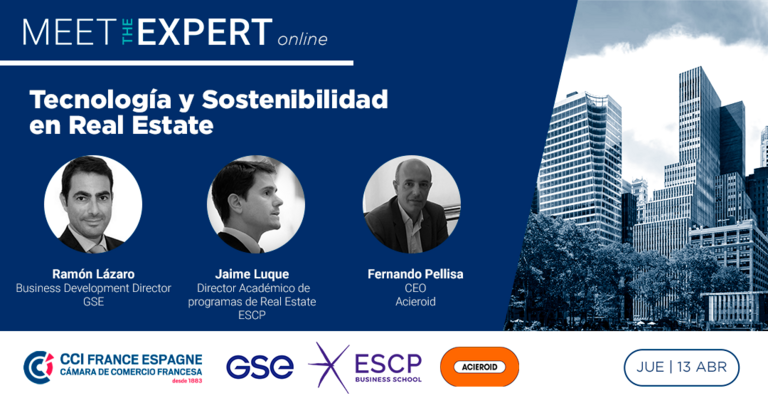 MEET THE EXPERT online

Tecnología y Sostenibilidad en Real Estate

Ramón Lázaro
Business Development Director
GSE

Jaime Luque
Director Académico de programas de Real Estate
ESCP

Fernando Pellisa
CEO
Acieroid

CCI FRANCE ESPAGNE
CÁMARA DE COMERCIO FRANCESA
desde 1883

GSE

ESCP
BUSINESS SCHOOL

ACIEROID

JUE | 13 ABR